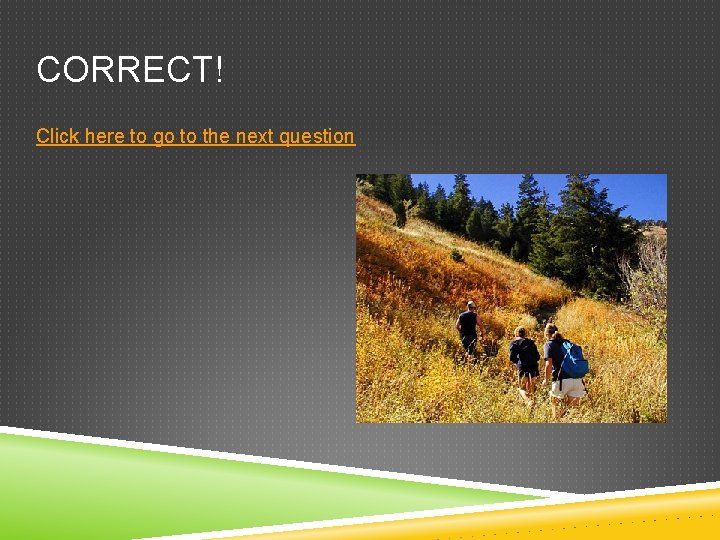 CORRECT!

Click here to go to the next question